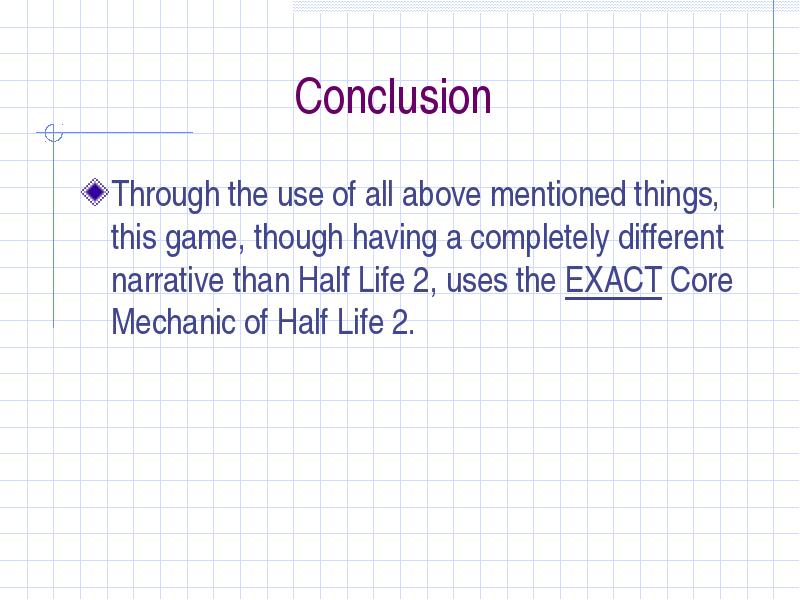 Conclusion

Through the use of all above mentioned things, this game, though having a completely different narrative than Half Life 2, uses the EXACT Core Mechanic of Half Life 2.